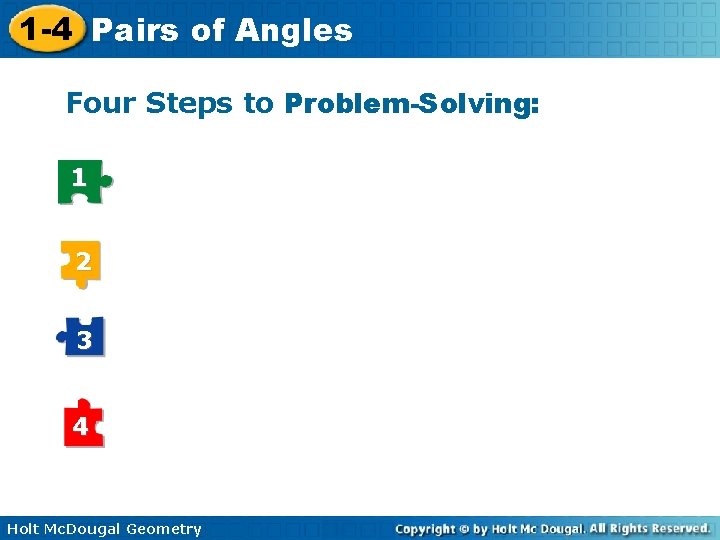 1-4 Pairs of Angles

Four Steps to Problem-Solving:

1

2

3

4

Holt McDougal Geometry

Copyright © by Holt Mc Dougal. All Rights Reserved.